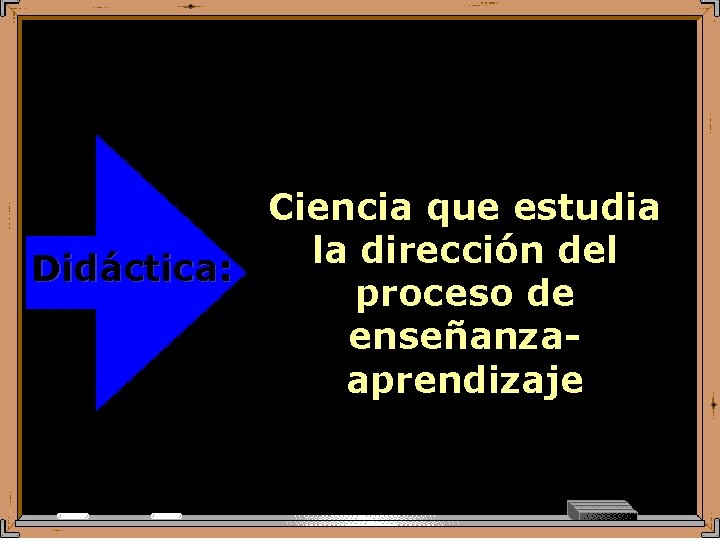 Didáctica:

Ciencia que estudia la dirección del proceso de enseñanza-aprendizaje